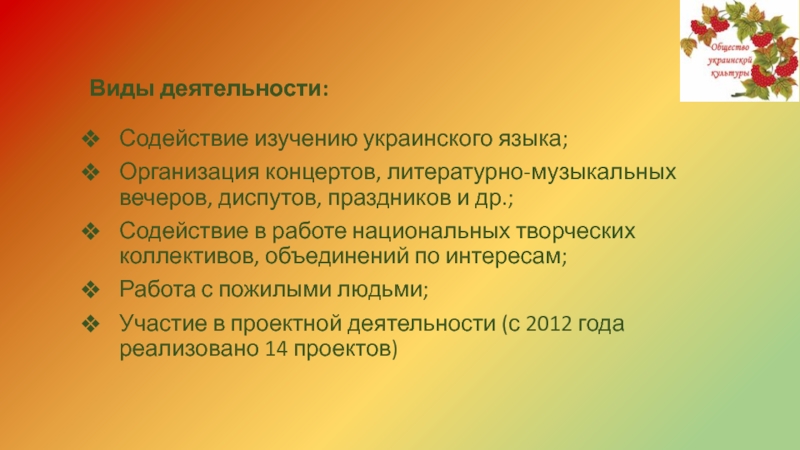 Общество украинской культуры

Виды деятельности:

❖ Содействие изучению украинского языка;

❖ Организация концертов, литературно-музыкальных вечеров, диспутов, праздников и др.;

❖ Содействие в работе национальных творческих коллективов, объединений по интересам;

❖ Работа с пожилыми людьми;

❖ Участие в проектной деятельности (с 2012 года реализовано 14 проектов)